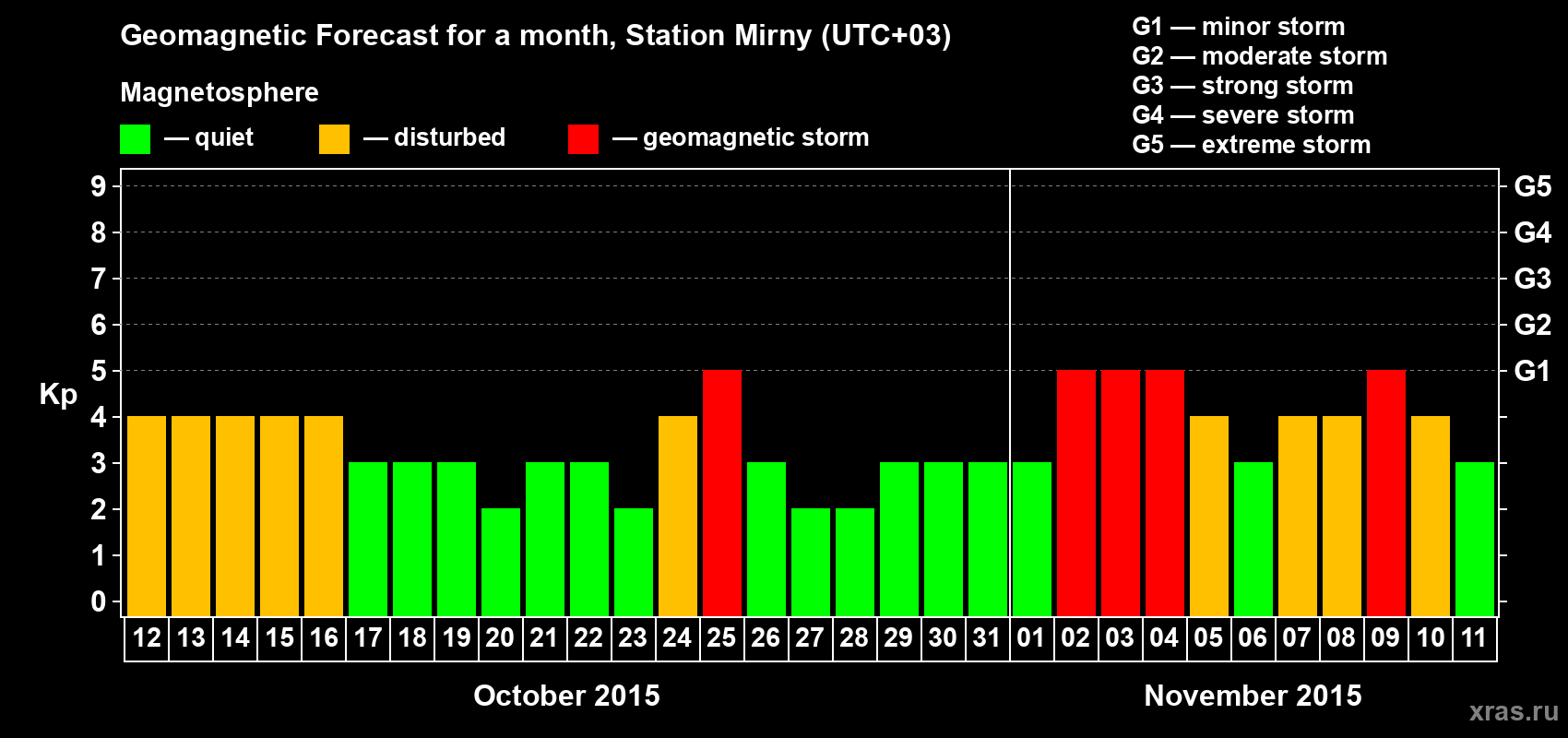 Geomagnetic Forecast for a month, Station Mirny (UTC+03)

Magnetosphere

— quiet — disturbed — geomagnetic storm

G1 — minor storm
G2 — moderate storm
G3 — strong storm
G4 — severe storm
G5 — extreme storm

Kp

9 8 7 6 5 4 3 2 1 0

G5 G4 G3 G2 G1

12 13 14 15 16 17 18 19 20 21 22 23 24 25 26 27 28 29 30 31 01 02 03 04 05 06 07 08 09 10 11

October 2015

November 2015

xras.ru